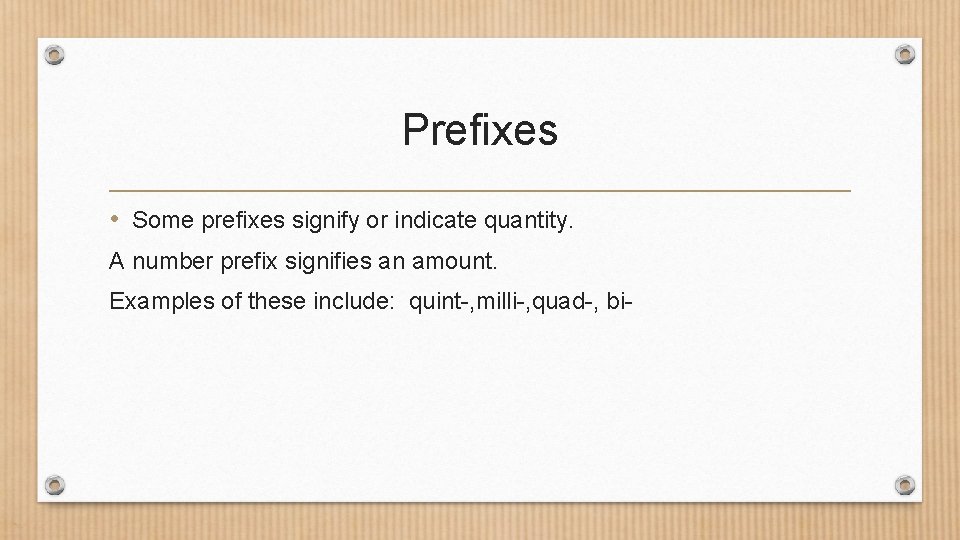 Prefixes

• Some prefixes signify or indicate quantity.

A number prefix signifies an amount.

Examples of these include: quint-,milli-,quad-, bi-